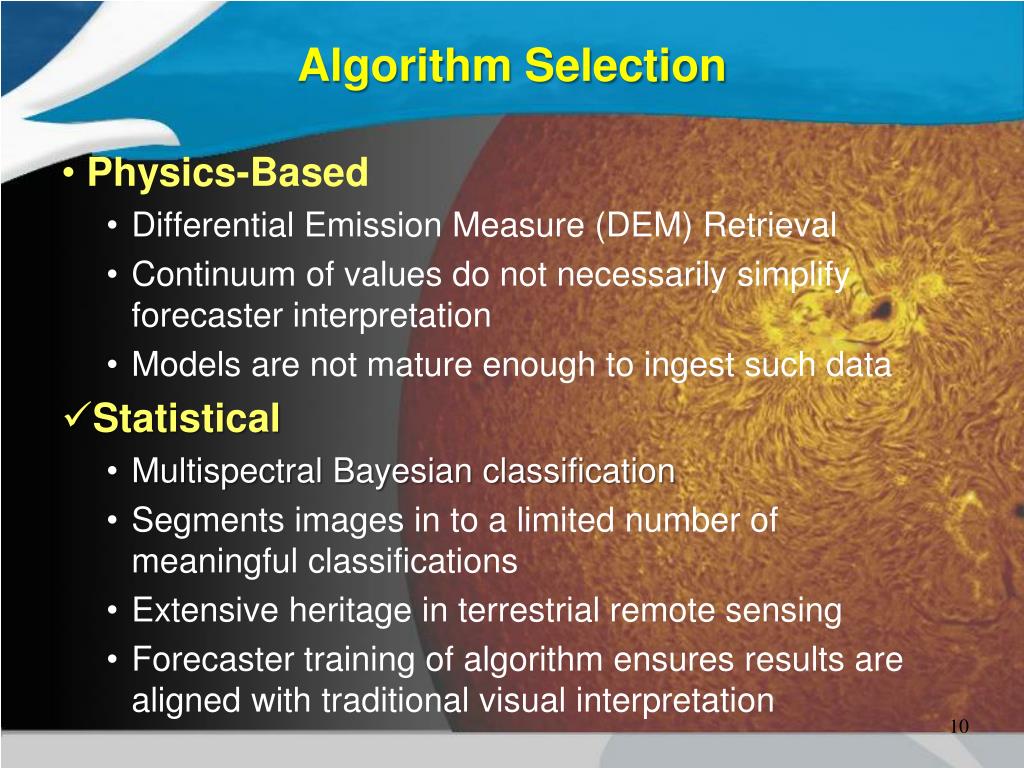 Algorithm Selection

• Physics-Based
  • Differential Emission Measure (DEM) Retrieval
  • Continuum of values do not necessarily simplify forecaster interpretation
  • Models are not mature enough to ingest such data

✓Statistical
  • Multispectral Bayesian classification
  • Segments images in to a limited number of meaningful classifications
  • Extensive heritage in terrestrial remote sensing
  • Forecaster training of algorithm ensures results are aligned with traditional visual interpretation

10